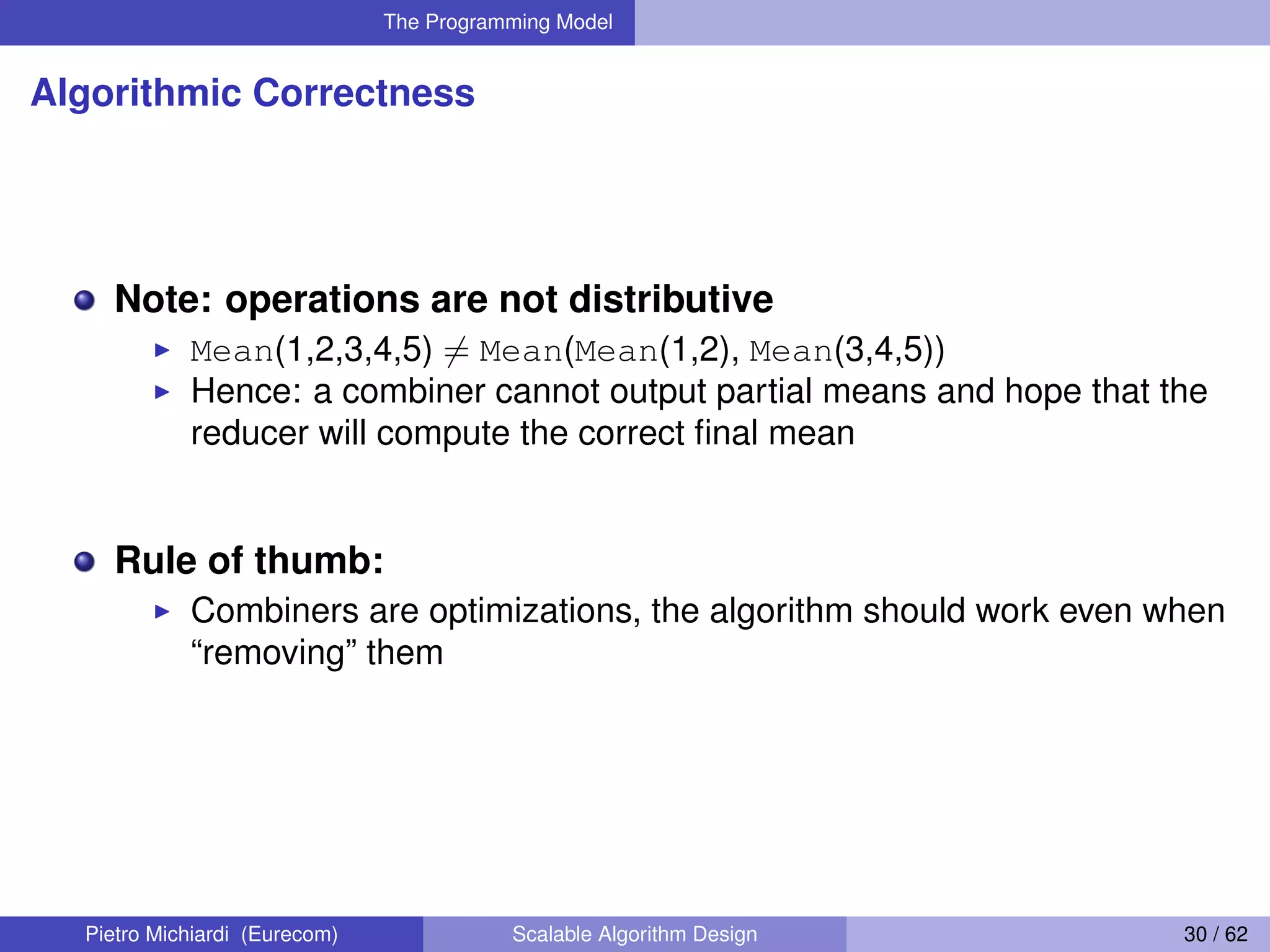 The Programming Model

Algorithmic Correctness

Note: operations are not distributive

Mean(1,2,3,4,5) $\neq$ Mean(Mean(1,2), Mean(3,4,5))

Hence: a combiner cannot output partial means and hope that the reducer will compute the correct final mean

Rule of thumb:

Combiners are optimizations, the algorithm should work even when “removing” them

Pietro Michiardi (Eurecom) Scalable Algorithm Design 30 / 62